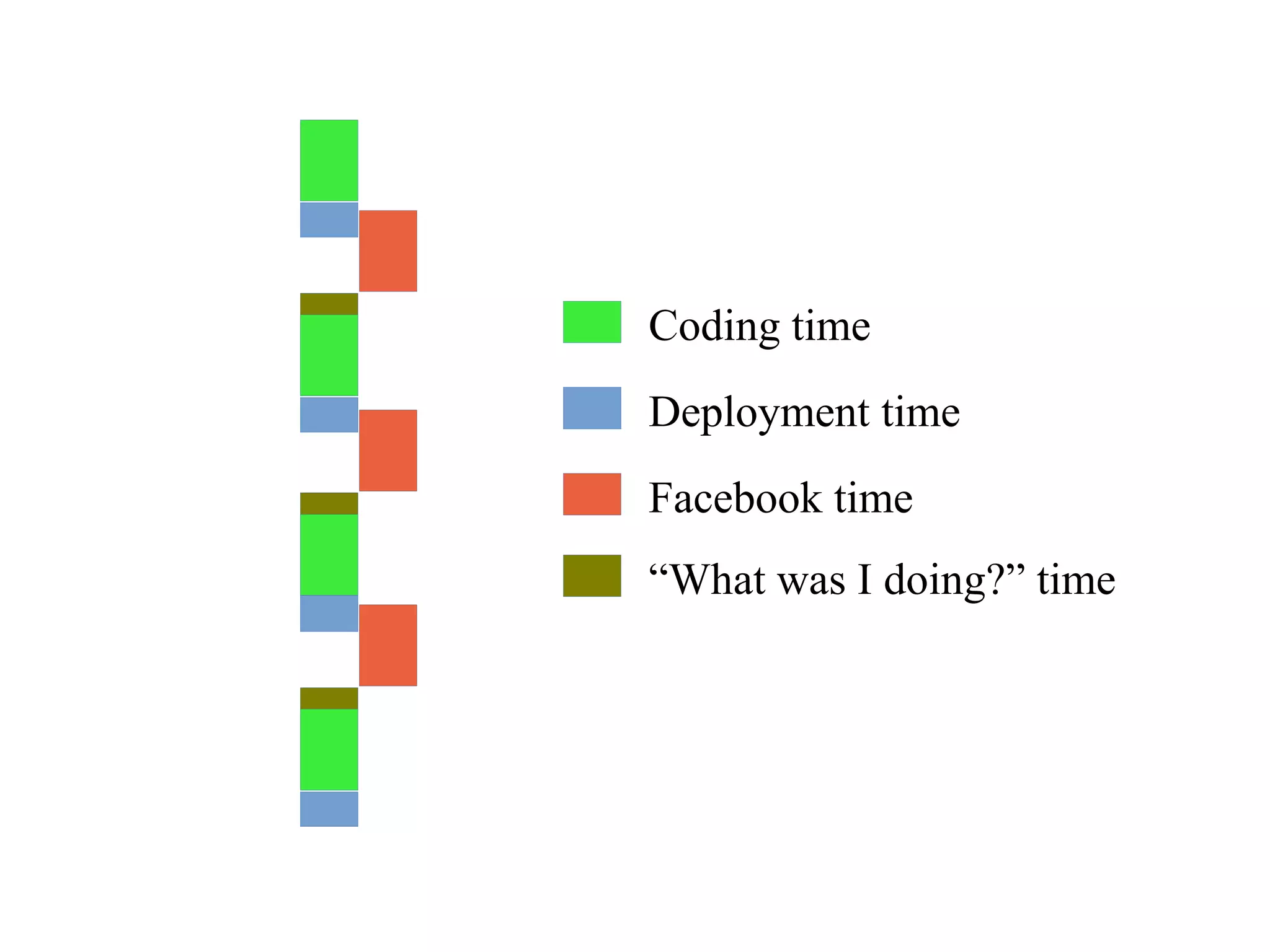 Coding time

Deployment time

Facebook time

“What was I doing?” time